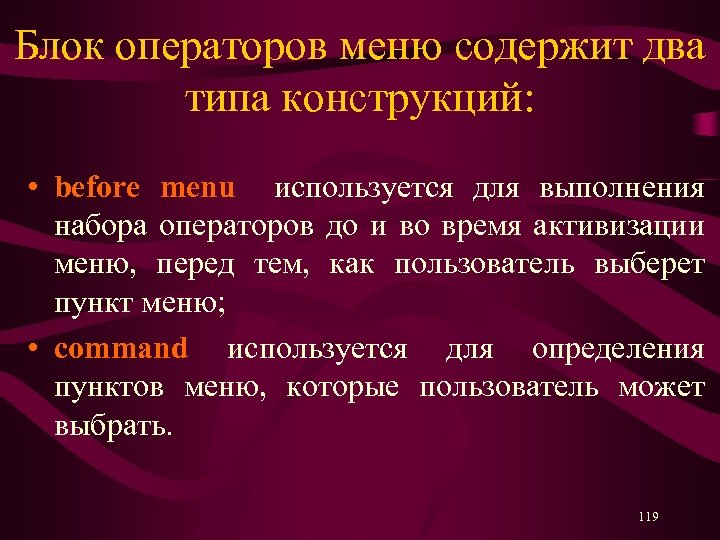 Блок операторов меню содержит два типа конструкций:

• before menu используется для выполнения набора операторов до и во время активизации меню, перед тем, как пользователь выберет пункт меню;

• command используется для определения пунктов меню, которые пользователь может выбрать.

119